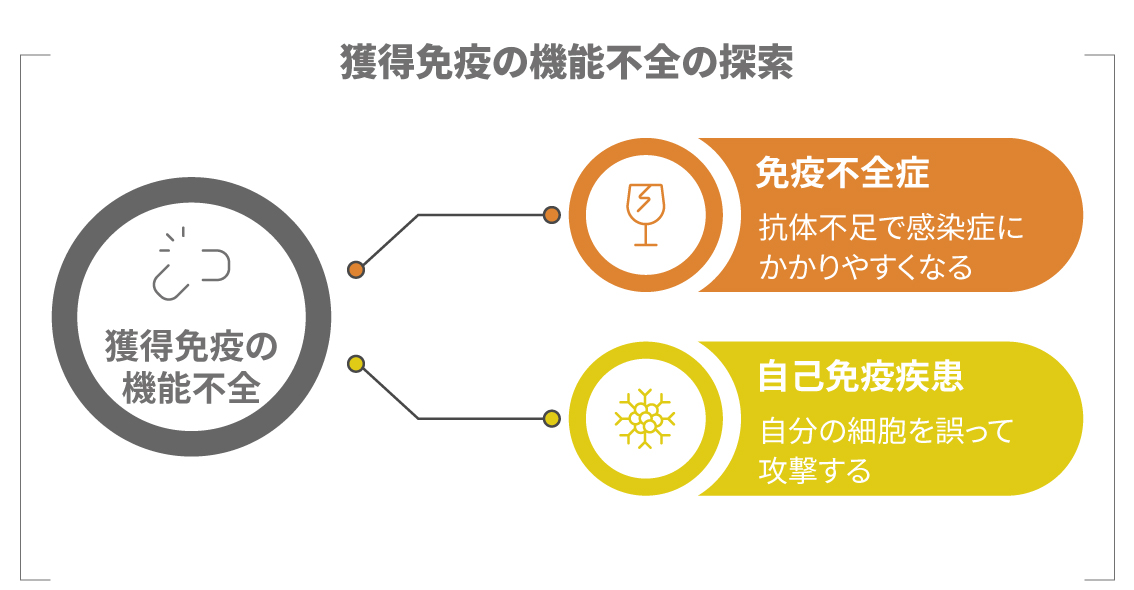 獲得免疫の機能不全の探索

獲得免疫の機能不全

免疫不全症

抗体不足で感染症にかかりやすくなる

自己免疫疾患

自分の細胞を誤って攻撃する